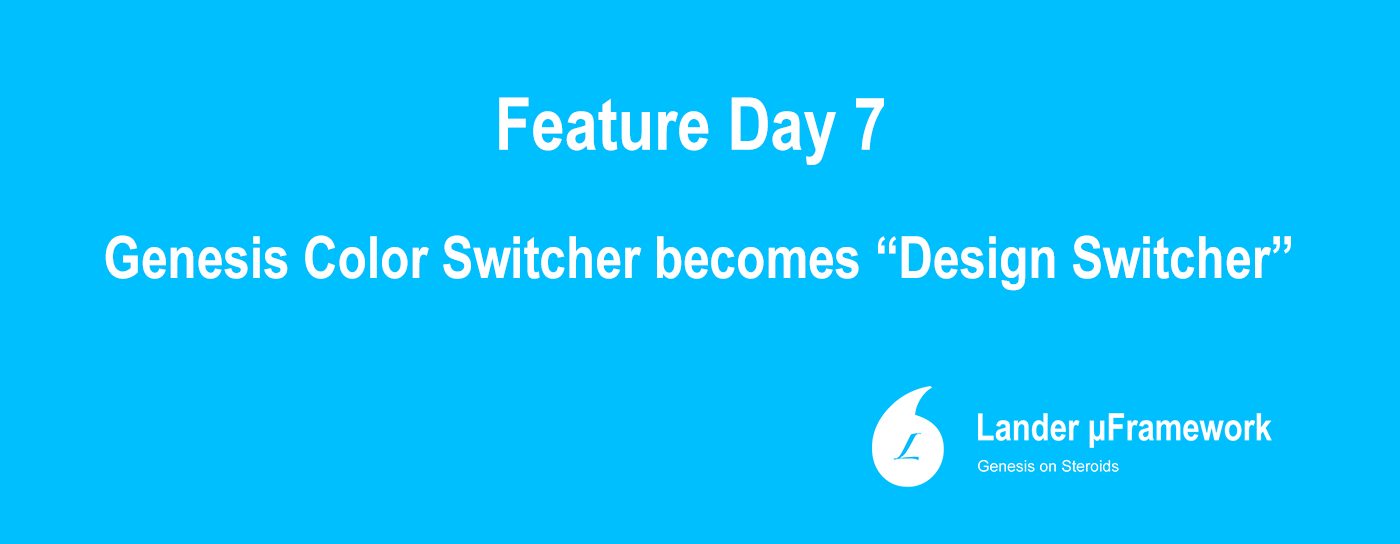 Feature Day 7

Genesis Color Switcher becomes “Design Switcher”

L

Lander µFramework

Genesis on Steroids